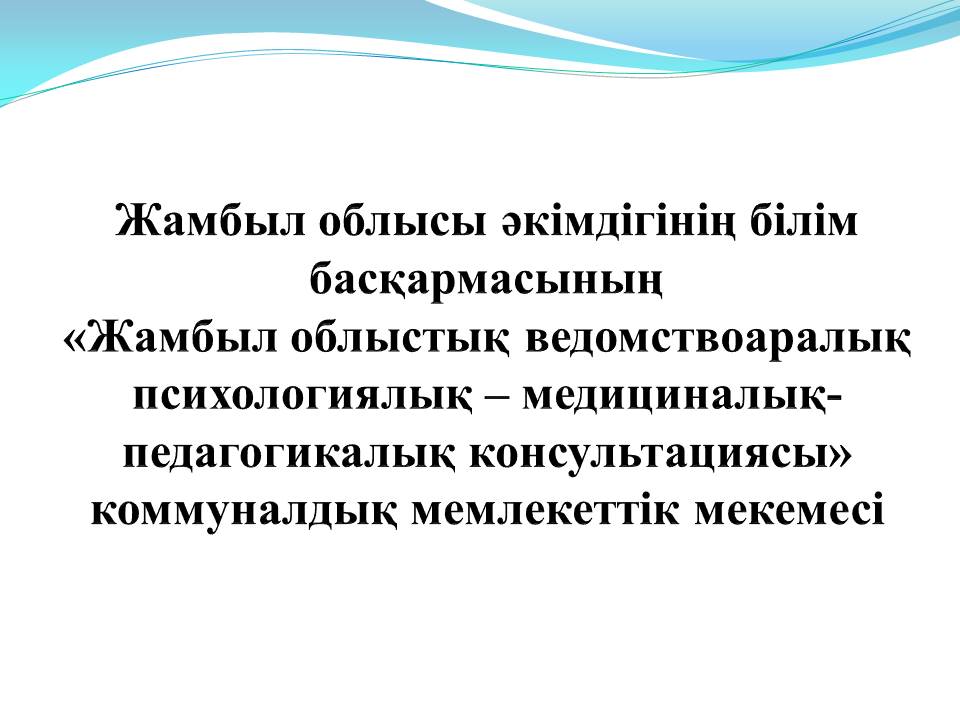 Жамбыл облысы әкімдігінің білім басқармасының «Жамбыл облыстық ведомствоаралық психологиялық – медициналық-педагогикалық консультациясы» коммуналдық мемлекеттік мекемесі